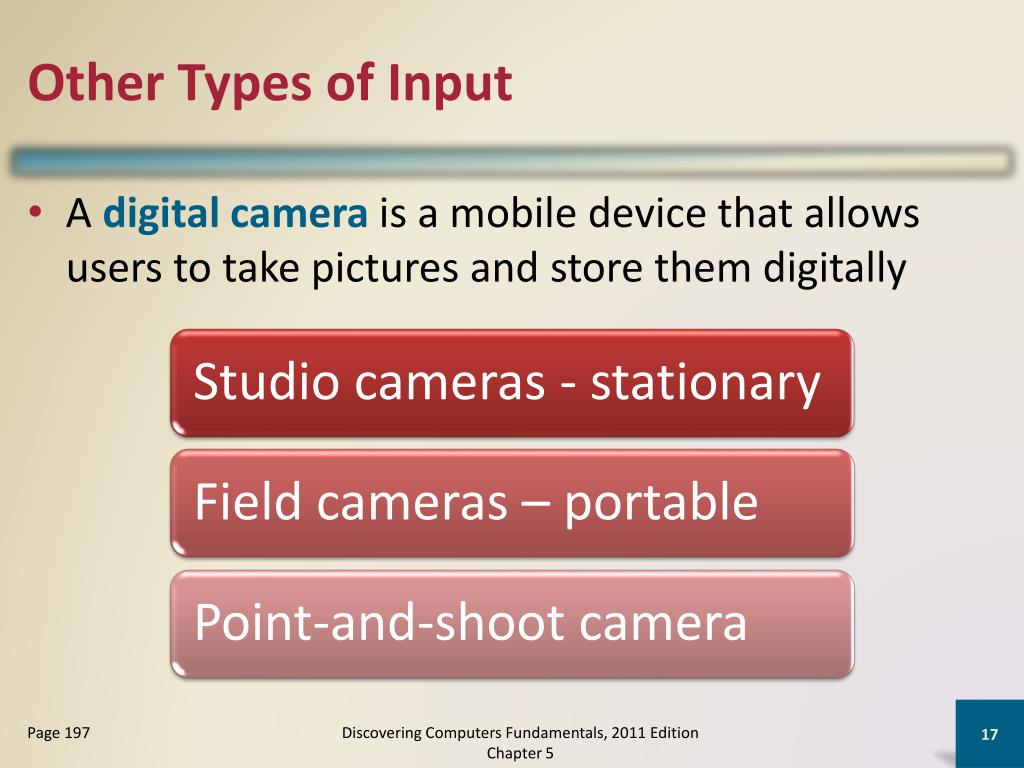 Other Types of Input

• A digital camera is a mobile device that allows users to take pictures and store them digitally

Studio cameras - stationary

Field cameras – portable

Point-and-shoot camera

Page 197

Discovering Computers Fundamentals, 2011 Edition
Chapter 5

17